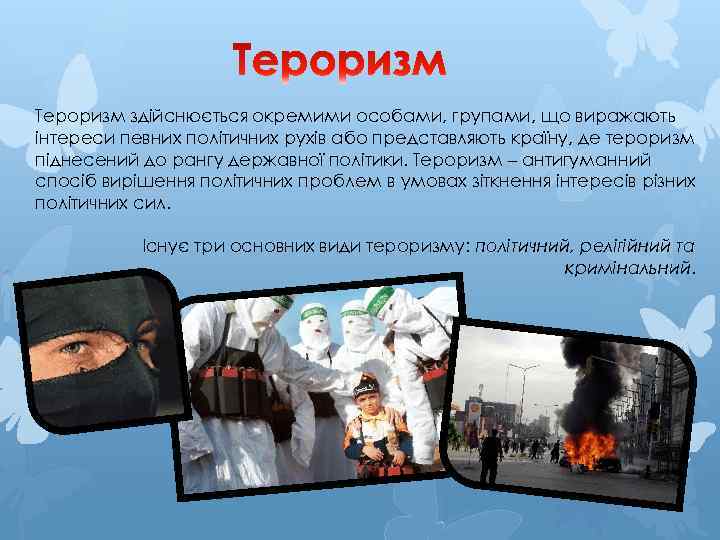 Тероризм

Тероризм здійснюється окремими особами, групами, що виражають інтереси певних політичних рухів або представляють країну, де тероризм піднесений до рангу державної політики. Тероризм – антигуманний спосіб вирішення політичних проблем в умовах зіткнення інтересів різних політичних сил.

Існує три основних види тероризму: політичний, релігійний та кримінальний.